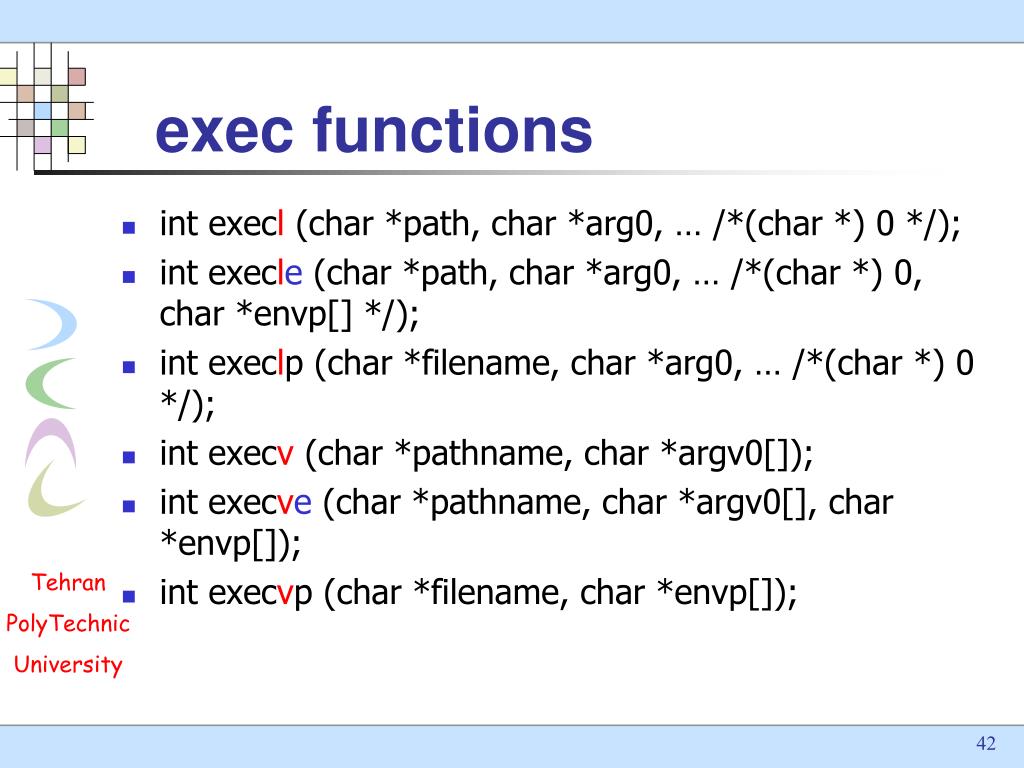 exec functions

- int execl (char *path, char *arg0, … /*(char *) 0 */);
- int execle (char *path, char *arg0, … /*(char *) 0, char *envp[] */);
- int execlp (char *filename, char *arg0, … /*(char *) 0 */);
- int execv (char *pathname, char *argv0[]);
- int execve (char *pathname, char *argv0[], char *envp[]);
- int execvp (char *filename, char *envp[]);

Tehran
PolyTechnic
University

42